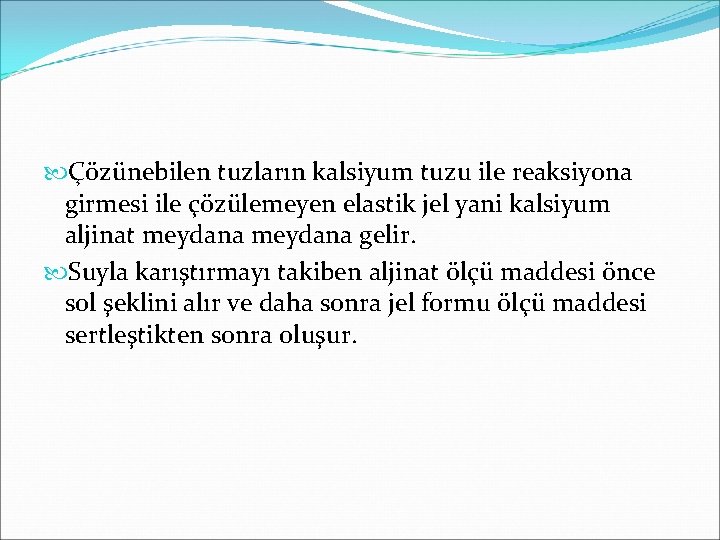 Çözünebilen tuzların kalsiyum tuzu ile reaksiyona girmesi ile çözülemeyen elastik jel yani kalsiyum aljinat meydana meydana gelir.

Suyla karıştırmayı takiben aljinat ölçü maddesi önce sol şeklini alır ve daha sonra jel formu ölçü maddesi sertleştikten sonra oluşur.